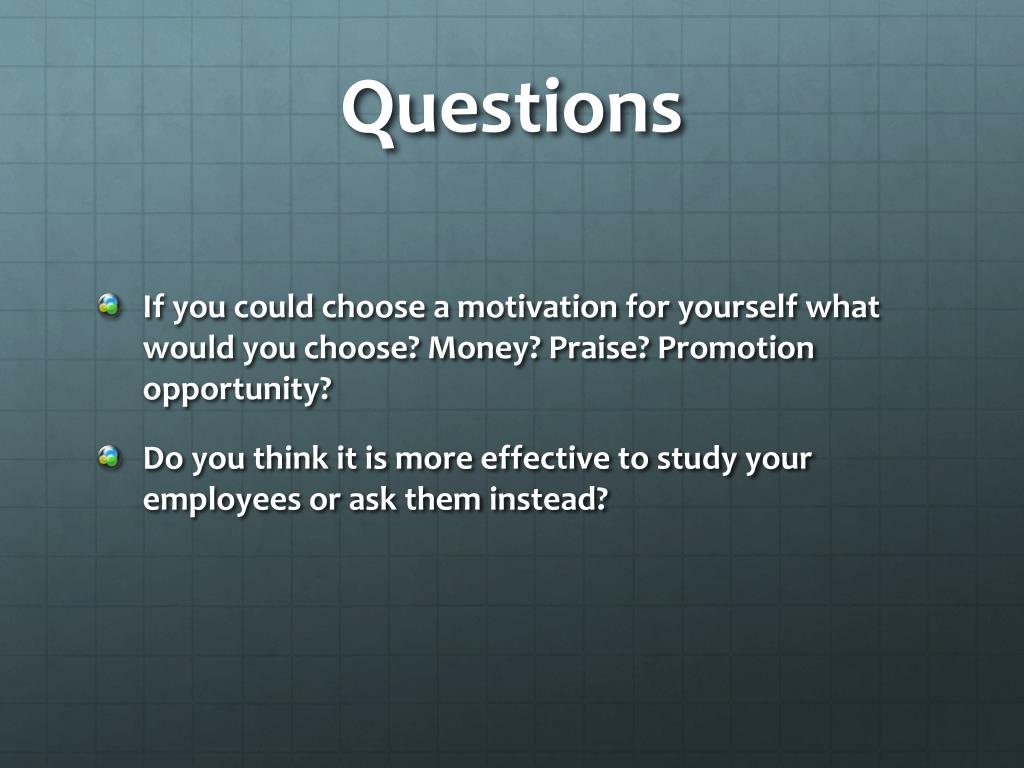 Questions

If you could choose a motivation for yourself what would you choose? Money? Praise? Promotion opportunity?

Do you think it is more effective to study your employees or ask them instead?